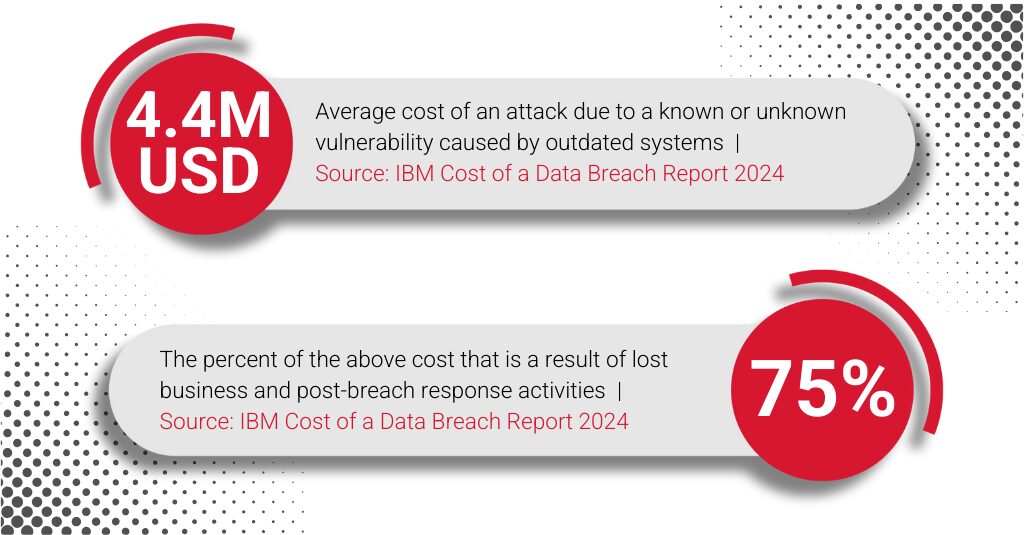 4.4M USD

Average cost of an attack due to a known or unknown vulnerability caused by outdated systems | Source: IBM Cost of a Data Breach Report 2024

The percent of the above cost that is a result of lost business and post-breach response activities | Source: IBM Cost of a Data Breach Report 2024

75%